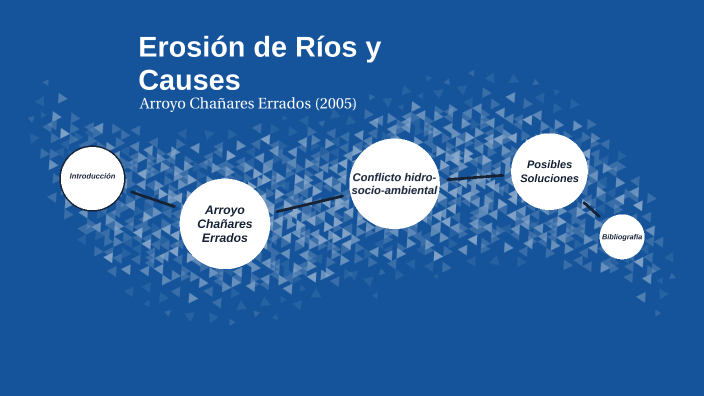 Erosión de Ríos y Causes

Arroyo Chañares Errados (2005)

Introducción

Arroyo Chañares Errados

Conflicto hidro-socio-ambiental

Posibles Soluciones

Bibliografía